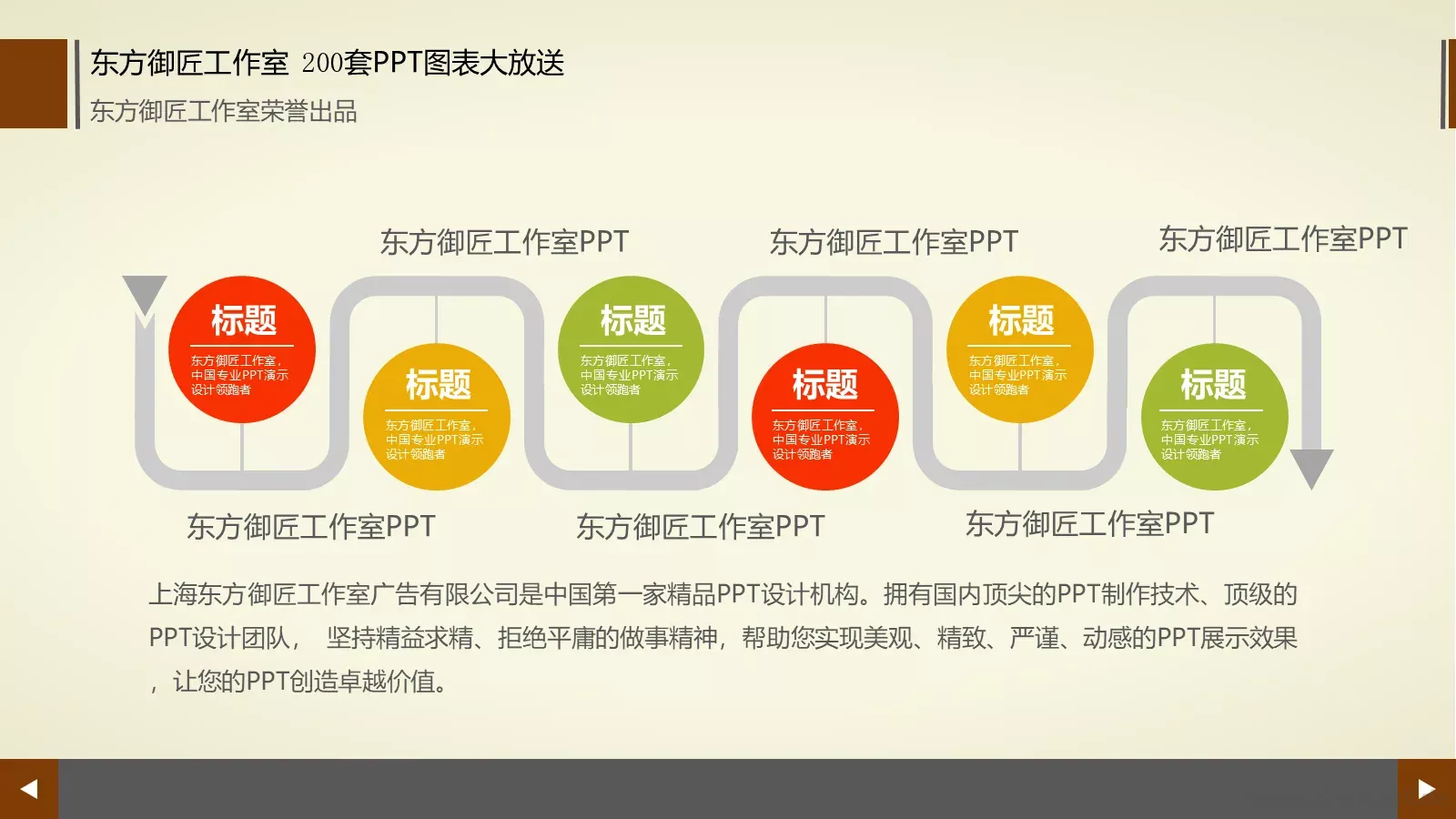 东方御匠工作室 200套PPT图表大放送

东方御匠工作室荣誉出品

东方御匠工作室PPT

东方御匠工作室PPT

东方御匠工作室PPT

标题

东方御匠工作室，中国专业PPT演示设计领跑者

标题

东方御匠工作室，中国专业PPT演示设计领跑者

标题

东方御匠工作室，中国专业PPT演示设计领跑者

标题

东方御匠工作室，中国专业PPT演示设计领跑者

标题

东方御匠工作室，中国专业PPT演示设计领跑者

标题

东方御匠工作室，中国专业PPT演示设计领跑者

东方御匠工作室PPT

东方御匠工作室PPT

东方御匠工作室PPT

上海东方御匠工作室广告有限公司是中国第一家精品PPT设计机构。拥有国内顶尖的PPT制作技术、顶级的PPT设计团队， 坚持精益求精、拒绝平庸的做事精神，帮助您实现美观、精致、严谨、动感的PPT展示效果，让您的PPT创造卓越价值。